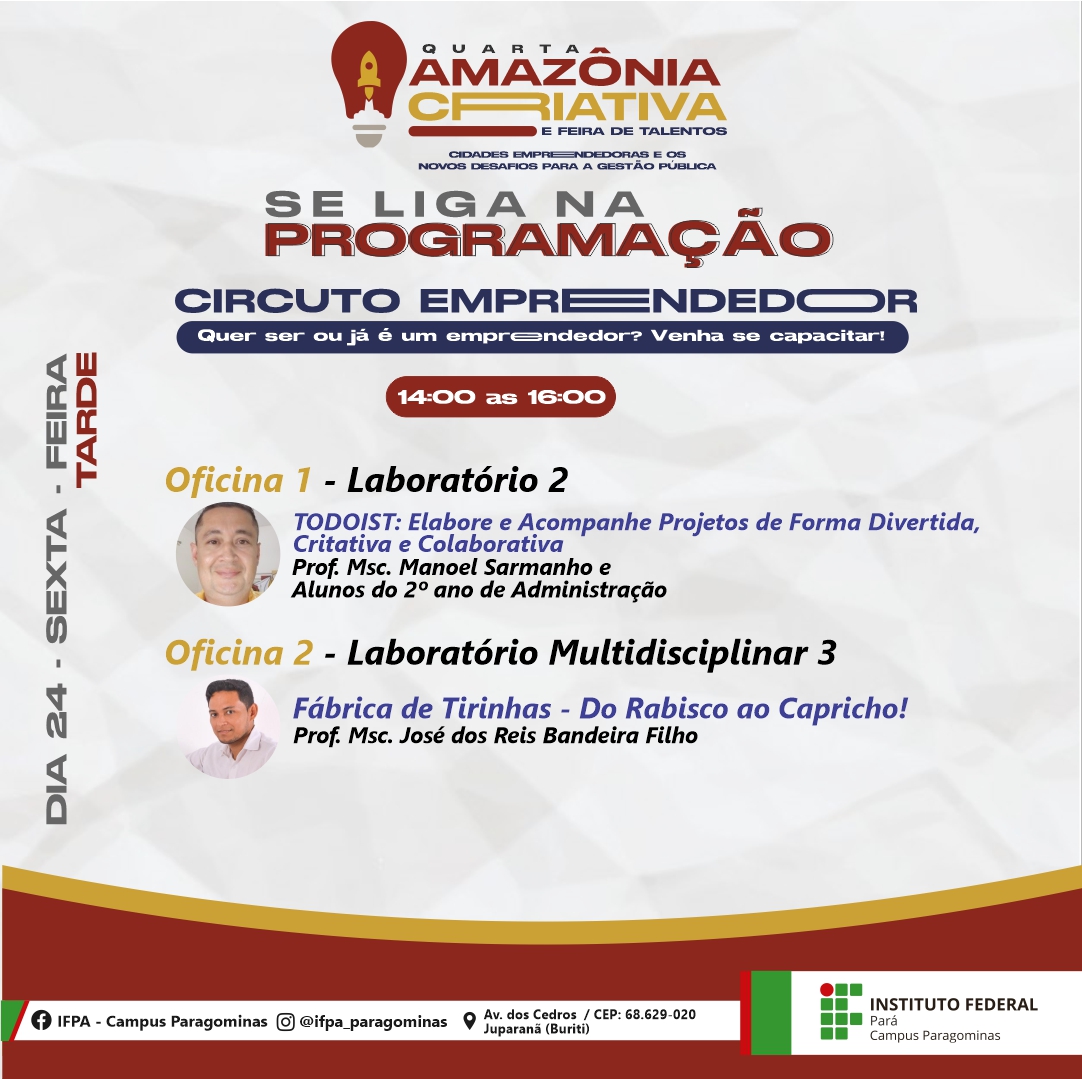 QUARTA AMAZÔNIA CRIATIVA E FEIRA DE TALENTOS

CIDADES EMPREENDEDORAS E OS NOVOS DESAFIOS PARA A GESTÃO PÚBLICA

SE LIGA NA PROGRAMAÇÃO

CIRCUTO EMPREENDEDOR

Quer ser ou já é um empreendedor? Venha se capacitar!

14:00 as 16:00

DIA 24 - SEXTA - FEIRA TARDE

Oficina 1 - Laboratório 2

TODOIST: Elabore e Acompanhe Projetos de Forma Divertida, Critativa e Colaborativa
Prof. Msc. Manoel Sarmanho e Alunos do 2º ano de Administração

Oficina 2 - Laboratório Multidisciplinar 3

Fábrica de Tirinhas - Do Rabisco ao Capricho!
Prof. Msc. José dos Reis Bandeira Filho

IFPA - Campus Paragominas @ifpa_paragominas Av. dos Cedros / CEP: 68.629-020 Juparanã (Buriti)

INSTITUTO FEDERAL Pará Campus Paragominas